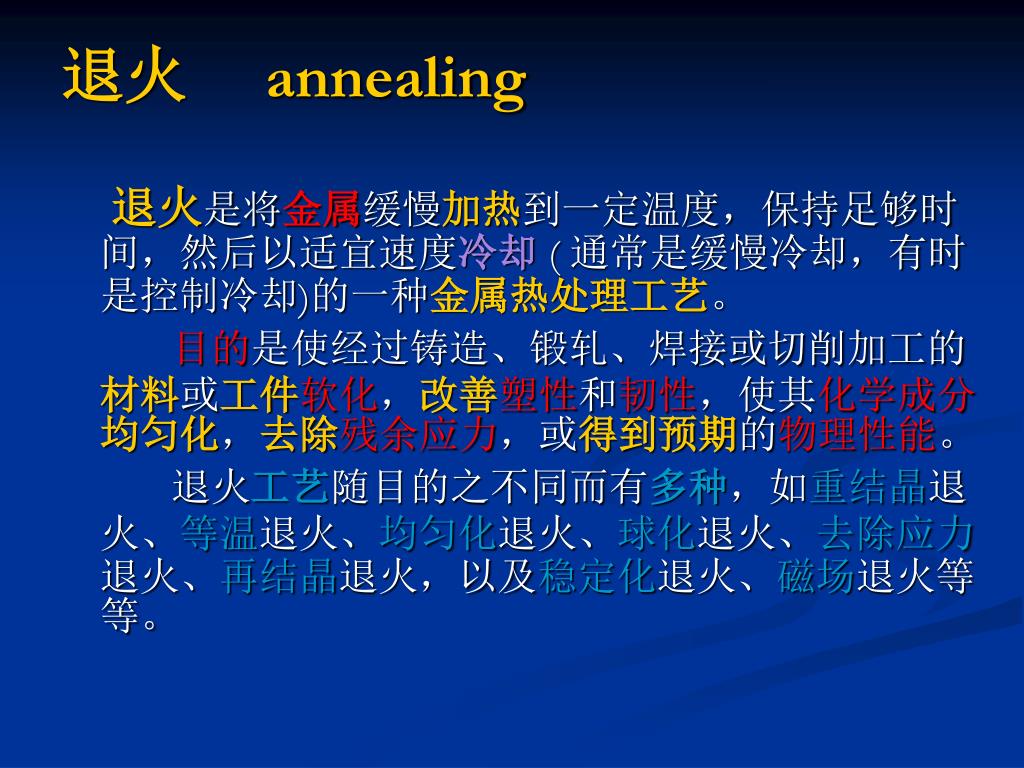 退火 annealing

退火是将金属缓慢加热到一定温度，保持足够时间，然后以适宜速度冷却 ( 通常是缓慢冷却，有时是控制冷却)的一种金属热处理工艺。

目的是使经过铸造、锻轧、焊接或切削加工的材料或工件软化，改善塑性和韧性，使其化学成分均匀化，去除残余应力，或得到预期的物理性能。

退火工艺随目的之不同而有多种，如重结晶退火、等温退火、均匀化退火、球化退火、去除应力退火、再结晶退火，以及稳定化退火、磁场退火等等。